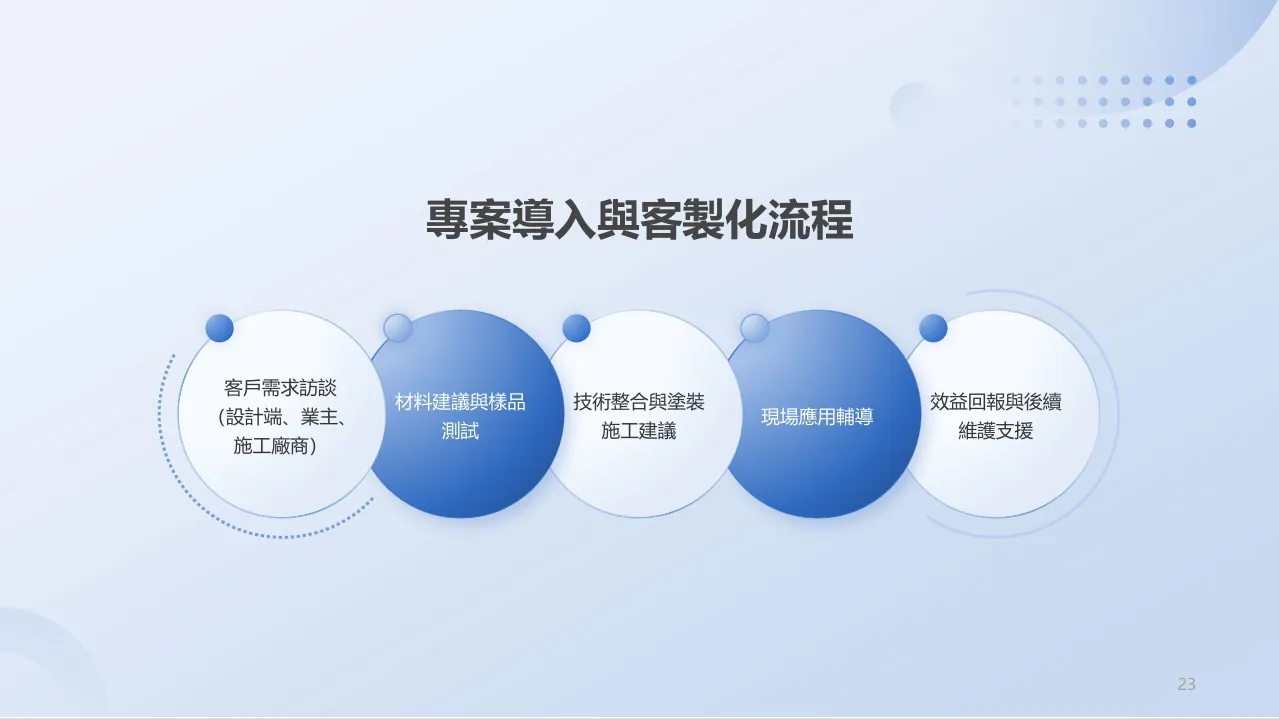 專案導入與客製化流程

客戶需求訪談（設計端、業主、施工廠商）

材料建議與樣品測試

技術整合與塗裝施工建議

現場應用輔導

效益回報與後續維護支援

23